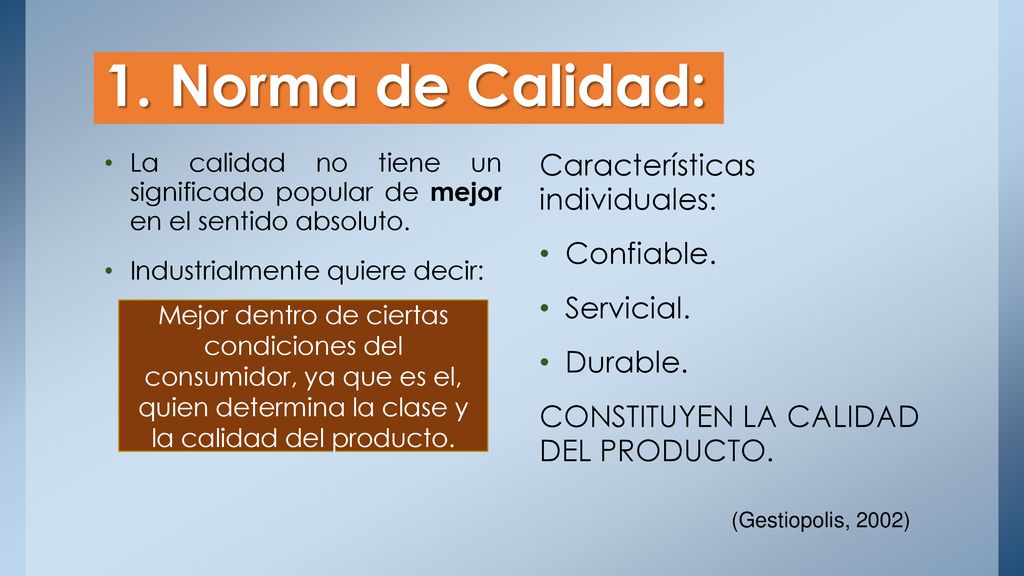 1. Norma de Calidad:

• La calidad no tiene un significado popular de mejor en el sentido absoluto.

• Industrialmente quiere decir:

Mejor dentro de ciertas condiciones del consumidor, ya que es el, quien determina la clase y la calidad del producto.

Características individuales:

• Confiable.

• Servicial.

• Durable.

CONSTITUYEN LA CALIDAD DEL PRODUCTO.

(Gestiopolis, 2002)